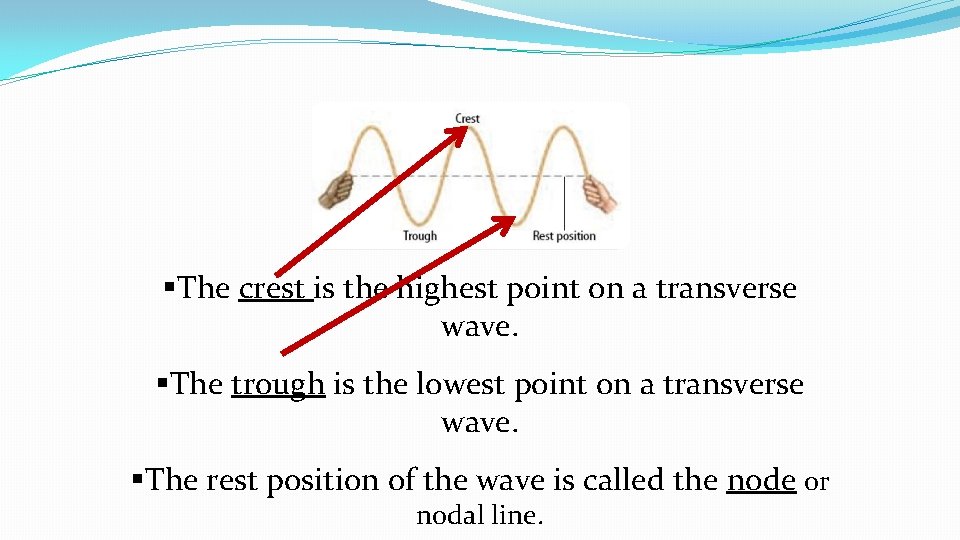 Crest

Trough

Rest position

▪The crest is the highest point on a transverse wave.

▪The trough is the lowest point on a transverse wave.

▪The rest position of the wave is called the node or nodal line.